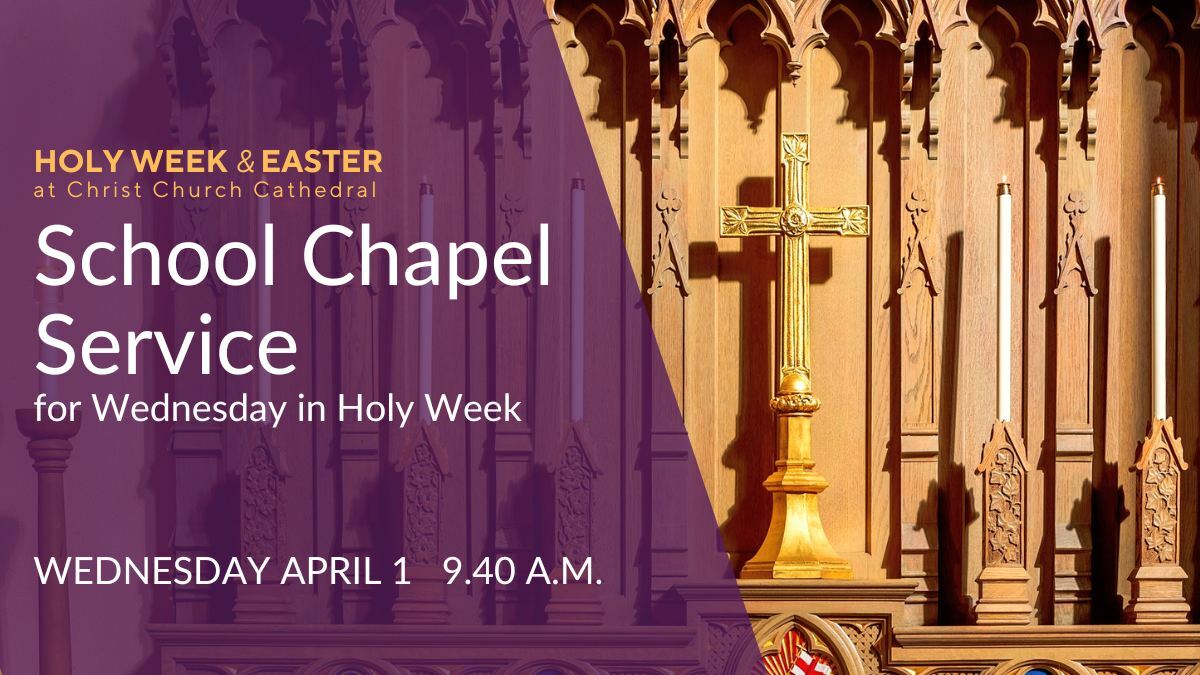 HOLY WEEK & EASTER
at Christ Church Cathedral

School Chapel Service
for Wednesday in Holy Week

WEDNESDAY APRIL 1 9.40 A.M.